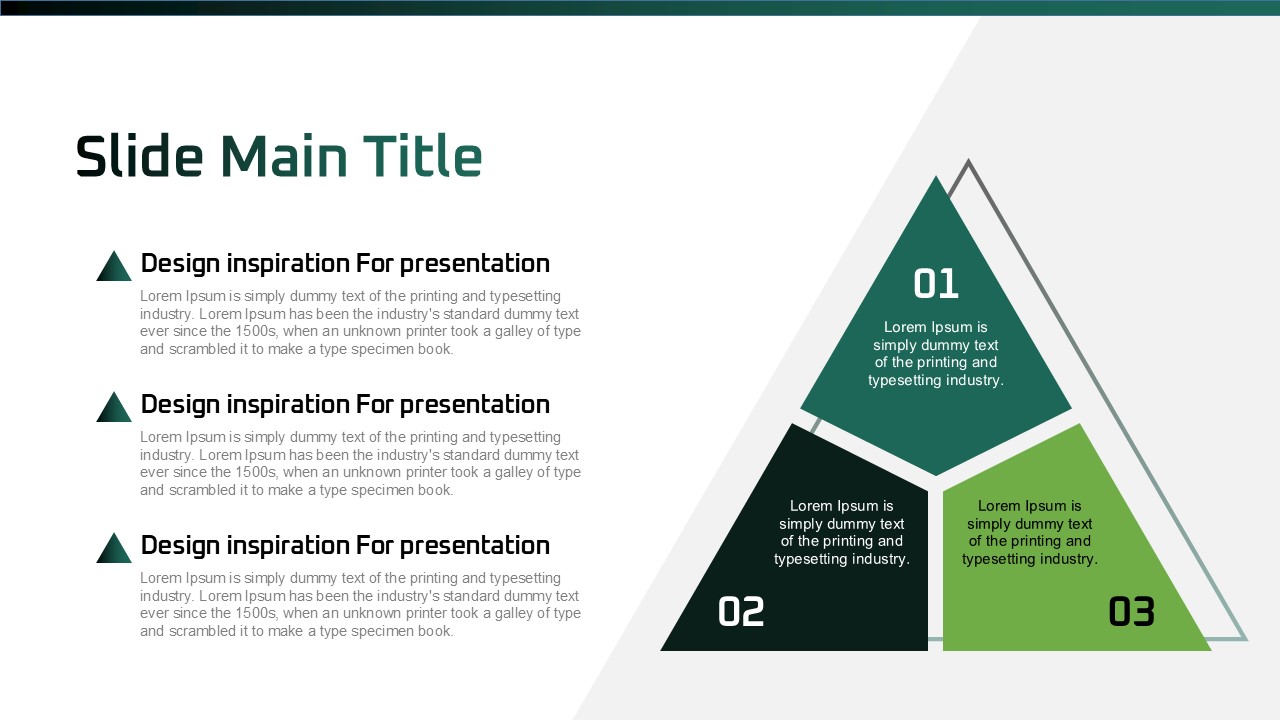 Slide Main Title

Design inspiration For presentation

Lorem Ipsum is simply dummy text of the printing and typesetting industry. Lorem Ipsum has been the industry's standard dummy text ever since the 1500s, when an unknown printer took a galley of type and scrambled it to make a type specimen book.

Design inspiration For presentation

Lorem Ipsum is simply dummy text of the printing and typesetting industry. Lorem Ipsum has been the industry's standard dummy text ever since the 1500s, when an unknown printer took a galley of type and scrambled it to make a type specimen book.

Design inspiration For presentation

Lorem Ipsum is simply dummy text of the printing and typesetting industry. Lorem Ipsum has been the industry's standard dummy text ever since the 1500s, when an unknown printer took a galley of type and scrambled it to make a type specimen book.

01

Lorem Ipsum is simply dummy text of the printing and typesetting industry.

Lorem Ipsum is simply dummy text of the printing and typesetting industry.

02

Lorem Ipsum is simply dummy text of the printing and typesetting industry.

03